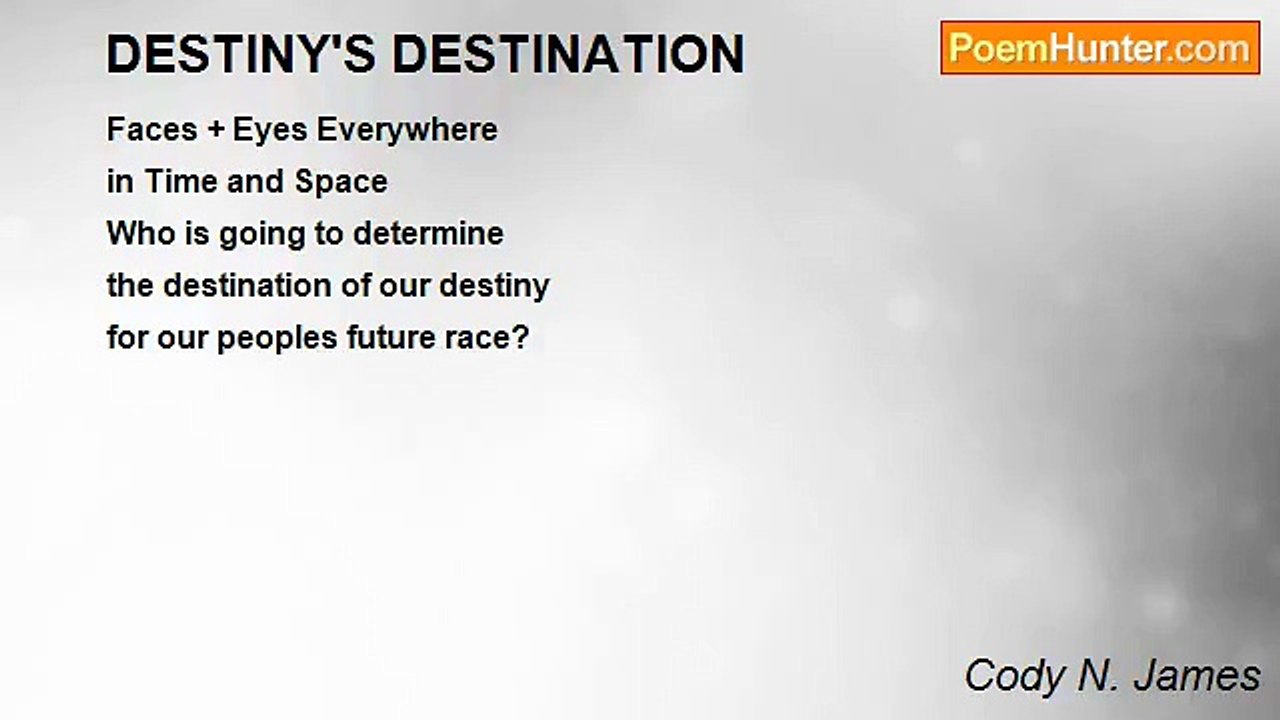 DESTINY'S DESTINATION

PoemHunter.com

Faces + Eyes Everywhere
in Time and Space
Who is going to determine
the destination of our destiny
for our peoples future race?

Cody N. James